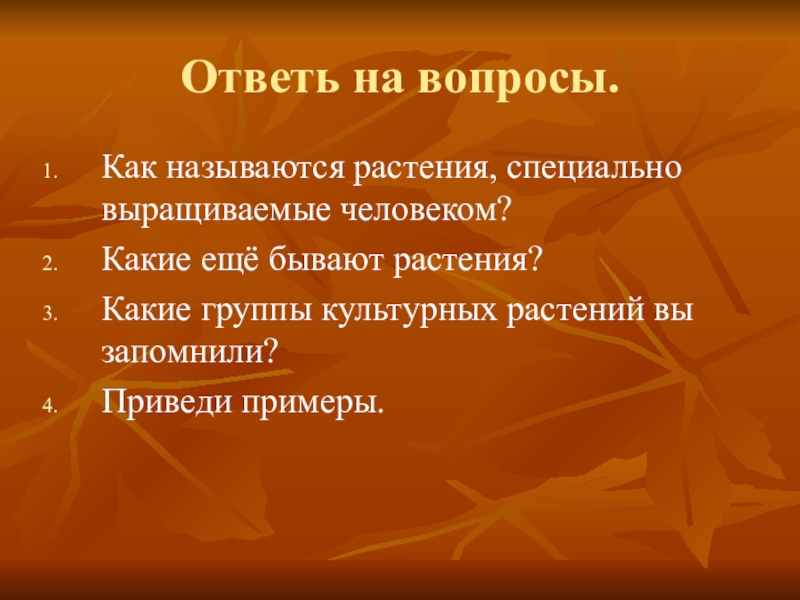 Ответь на вопросы.

1. Как называются растения, специально выращиваемые человеком?
2. Какие ещё бывают растения?
3. Какие группы культурных растений вы запомнили?
4. Приведи примеры.